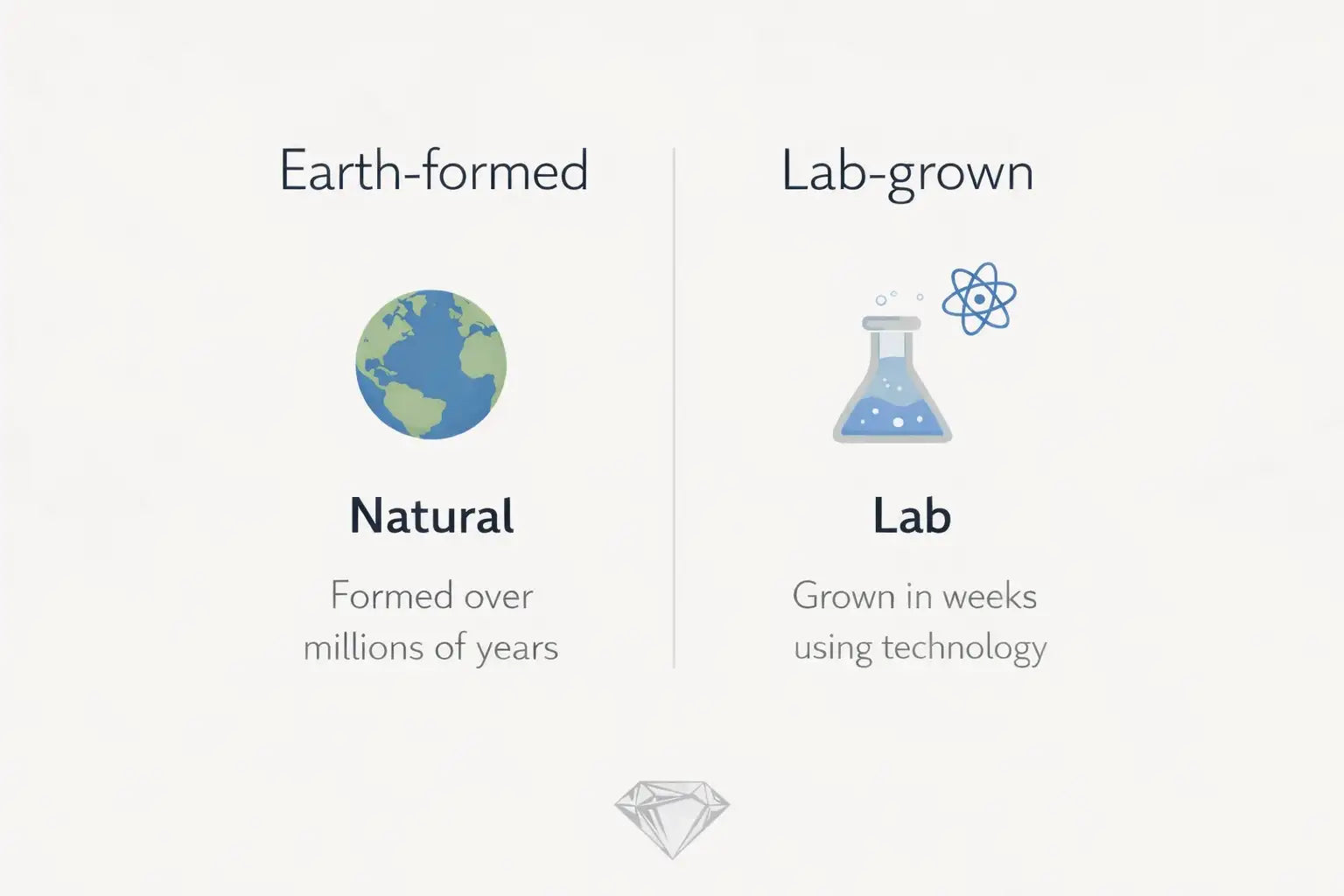 Earth-formed

Natural

Formed over millions of years

Lab-grown

Lab

Grown in weeks using technology